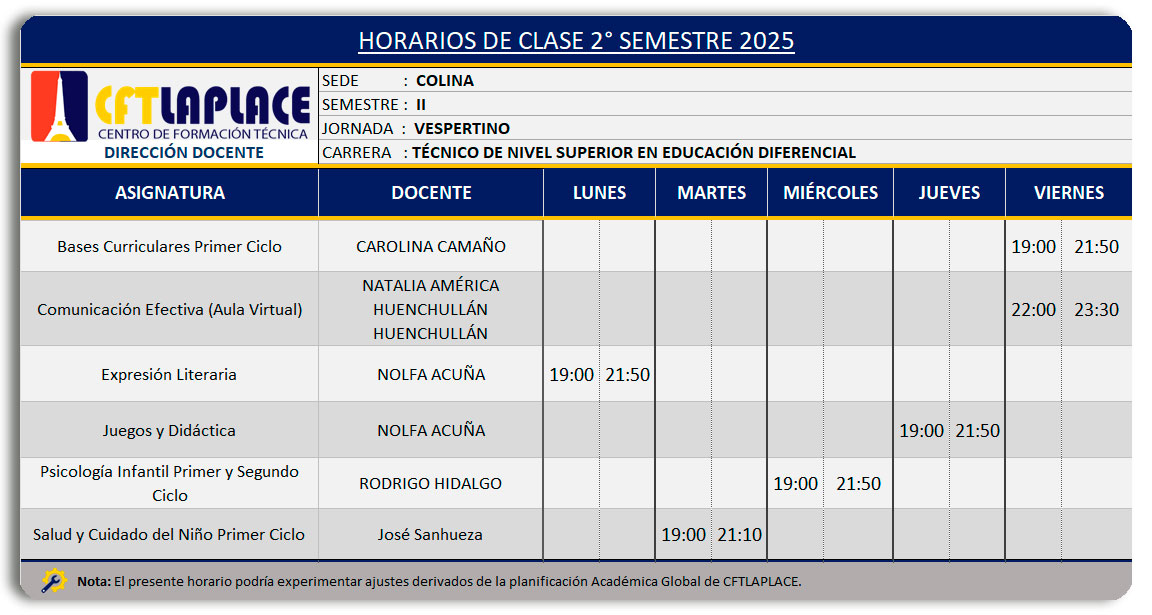 HORARIOS DE CLASE 2° SEMESTRE 2025

CFTLAPLACE
CENTRO DE FORMACIÓN TÉCNICA
DIRECCIÓN DOCENTE

SEDE : COLINA
SEMESTRE : II
JORNADA : VESPERTINO
CARRERA : TÉCNICO DE NIVEL SUPERIOR EN EDUCACIÓN DIFERENCIAL

| ASIGNATURA | DOCENTE | LUNES | | MARTES | | MIÉRCOLES | | JUEVES | | VIERNES | |
|---|---|---|---|---|---|---|---|---|---|---|---|
| Bases Curriculares Primer Ciclo | CAROLINA CAMAÑO | | | | | | | | | 19:00 | 21:50 |
| Comunicación Efectiva (Aula Virtual) | NATALIA AMÉRICA HUENCHULLÁN HUENCHULLÁN | | | | | | | | | 22:00 | 23:30 |
| Expresión Literaria | NOLFA ACUÑA | 19:00 | 21:50 | | | | | | | | |
| Juegos y Didáctica | NOLFA ACUÑA | | | | | | | 19:00 | 21:50 | | |
| Psicología Infantil Primer y Segundo Ciclo | RODRIGO HIDALGO | | | | | 19:00 | 21:50 | | | | |
| Salud y Cuidado del Niño Primer Ciclo | José Sanhueza | | | 19:00 | 21:10 | | | | | | |

Nota: El presente horario podría experimentar ajustes derivados de la planificación Académica Global de CFTLAPLACE.